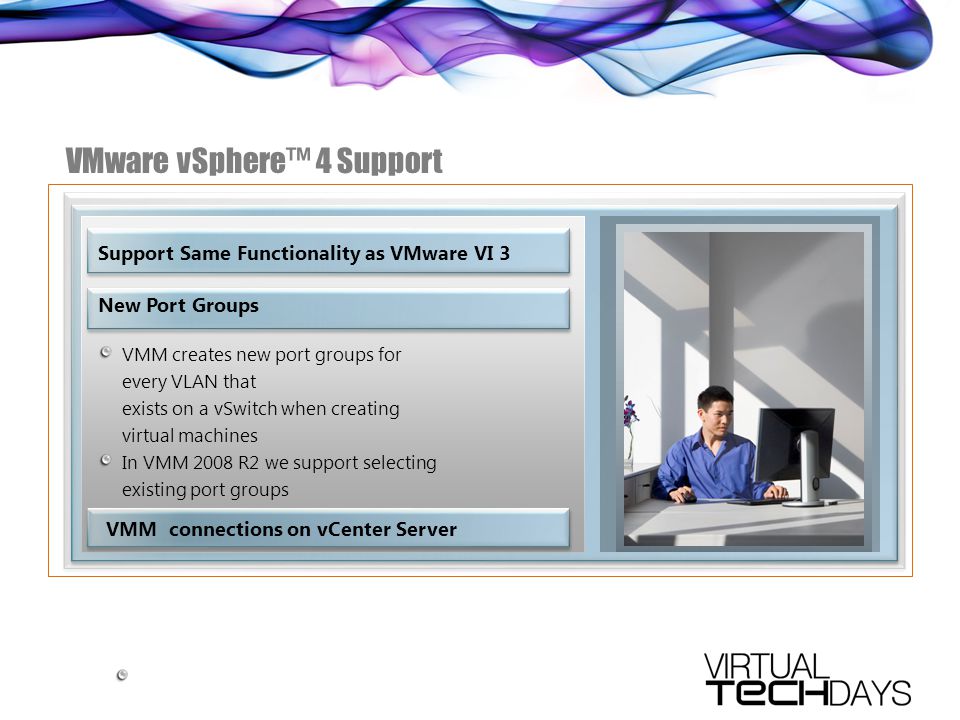 VMware vSphere™ 4 Support

Support Same Functionality as VMware VI 3

New Port Groups

VMM creates new port groups for every VLAN that exists on a vSwitch when creating virtual machines
In VMM 2008 R2 we support selecting existing port groups

VMM connections on vCenter Server

VIRTUAL TECHDAYS